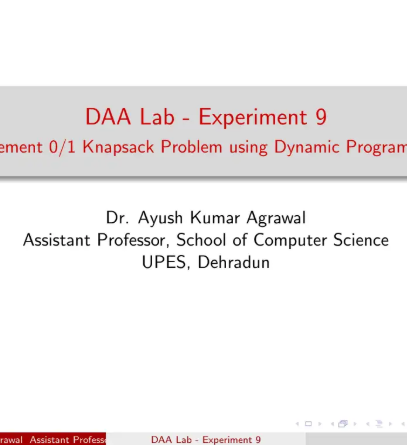 DAA Lab - Experiment 9
ement 0/1 Knapsack Problem using Dynamic Program

Dr. Ayush Kumar Agrawal
Assistant Professor, School of Computer Science
UPES, Dehradun

rawal Assistant Profess DAA Lab - Experiment 9